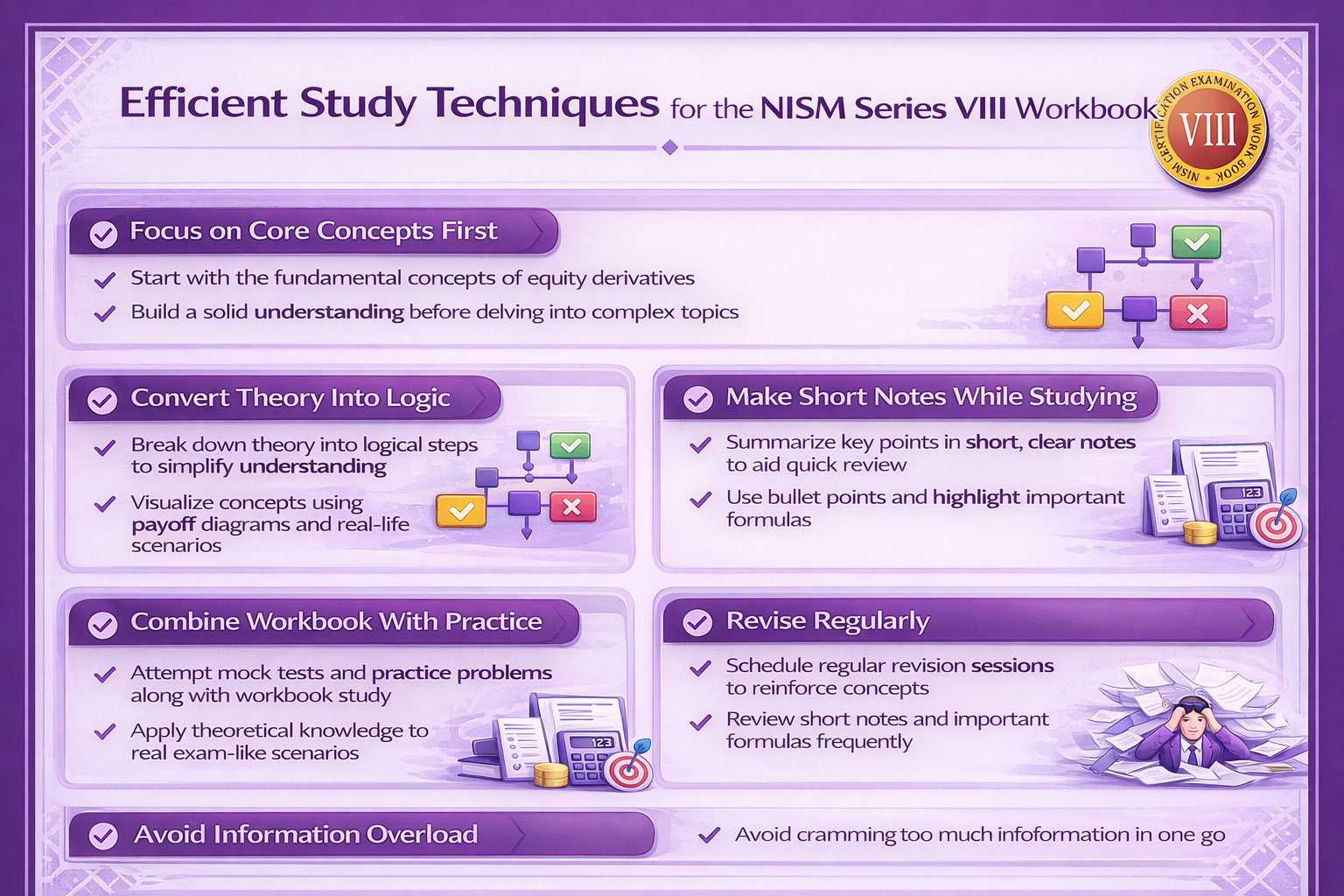 Efficient Study Techniques for the NISM Series VIII Workbook

NISM CERTIFICATION EXAMINATION WORK BOOK
VIII

Focus on Core Concepts First
Start with the fundamental concepts of equity derivatives
Build a solid understanding before delving into complex topics

Convert Theory Into Logic
Break down theory into logical steps to simplify understanding
Visualize concepts using payoff diagrams and real-life scenarios

Make Short Notes While Studying
Summarize key points in short, clear notes to aid quick review
Use bullet points and highlight important formulas

123

Combine Workbook With Practice
Attempt mock tests and practice problems along with workbook study
Apply theoretical knowledge to real exam-like scenarios

123

Revise Regularly
Schedule regular revision sessions to reinforce concepts
Review short notes and important formulas frequently

Avoid Information Overload
Avoid cramming too much infoformation in one go